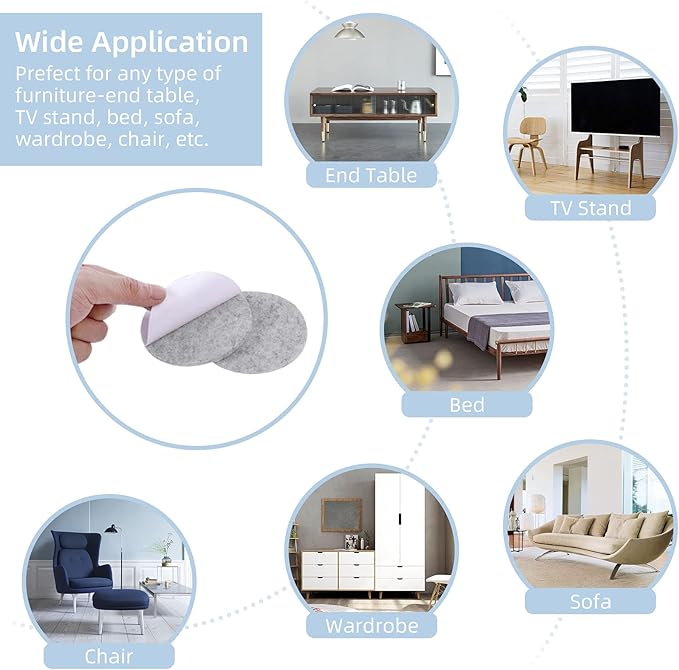 Wide Application
Prefect for any type of furniture-end table, TV stand, bed, sofa, wardrobe, chair, etc.

End Table

TV Stand

Bed

Chair

Wardrobe

Sofa